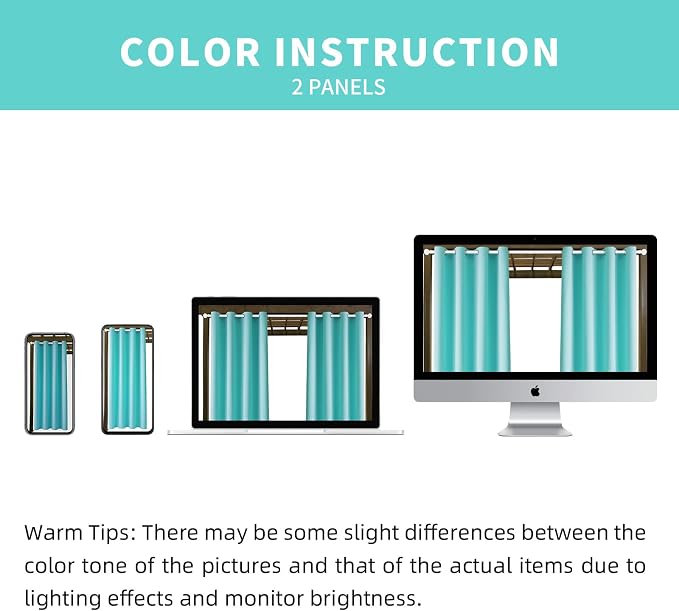 COLOR INSTRUCTION
2 PANELS

Warm Tips: There may be some slight differences between the color tone of the pictures and that of the actual items due to lighting effects and monitor brightness.